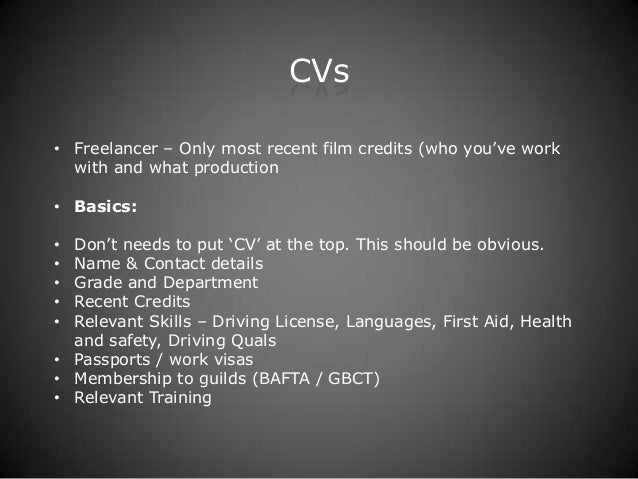 CVs

• Freelancer – Only most recent film credits (who you've work with and what production

• **Basics:**

• Don't needs to put 'CV' at the top. This should be obvious.
• Name & Contact details
• Grade and Department
• Recent Credits
• Relevant Skills – Driving License, Languages, First Aid, Health and safety, Driving Quals
• Passports / work visas
• Membership to guilds (BAFTA / GBCT)
• Relevant Training